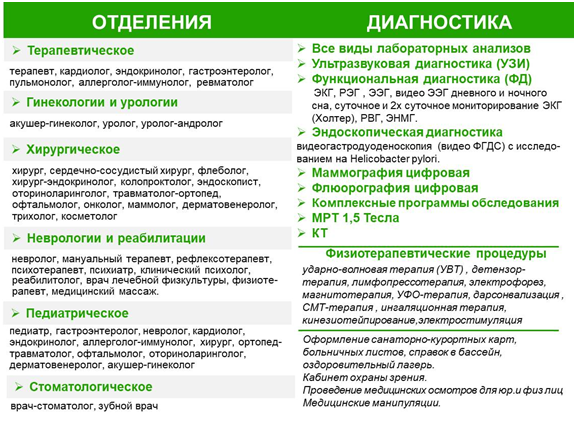 ОТДЕЛЕНИЯ

➢ Терапевтическое

терапевт, кардиолог, эндокринолог, гастроэнтеролог, пульмонолог, аллерголог-иммунолог, ревматолог

➢ Гинекологии и урологии

акушер-гинеколог, уролог, уролог-андролог

➢ Хирургическое

хирург, сердечно-сосудистый хирург, флеболог, хирург-эндокринолог, колопроктолог, эндоскопист, оториноларинголог, травматолог-ортопед, офтальмолог, онколог, маммолог, дерматовенеролог, трихолог, косметолог

➢ Неврологии и реабилитации

невролог, мануальный терапевт, рефлексотерапевт, психотерапевт, психиатр, клинический психолог, реабилитолог, врач лечебной физкультуры, физиотерапевт, медицинский массаж.

➢ Педиатрическое

педиатр, гастроэнтеролог, невролог, кардиолог, эндокринолог, аллерголог-иммунолог, хирург, ортопед-травматолог, офтальмолог, оториноларинголог, дерматовенеролог, акушер-гинеколог

➢ Стоматологическое

врач-стоматолог, зубной врач

ДИАГНОСТИКА

➢ Все виды лабораторных анализов
➢ Ультразвуковая диагностика (УЗИ)
➢ Функциональная диагностика (ФД)
ЭКГ, РЭГ , ЭЭГ, видео ЭЭГ дневного и ночного сна, суточное и 2х суточное мониторирование ЭКГ (Холтер), РВГ, ЭНМГ.
➢ Эндоскопическая диагностика
видеогастродуоденоскопия (видео ФГДС) с исследованием на Helicobacter pylori.
➢ Маммография цифровая
➢ Флюорография цифровая
➢ Комплексные программы обследования
➢ МРТ 1,5 Тесла
➢ КТ

Физиотерапевтические процедуры

ударно-волновая терапия (УВТ) , детензор-терапия, лимфопрессотерапия, электрофорез, магнитотерапия, УФО-терапия, дарсонвализация , СМТ-терапия , ингаляционная терапия, кинезиотейпирование,электростимуляция

Оформление санаторно-курортных карт, больничных листов, справок в бассейн, оздоровительный лагерь.
Кабинет охраны зрения.
Проведение медицинских осмотров для юр.и физ лиц
Медицинские манипуляции.